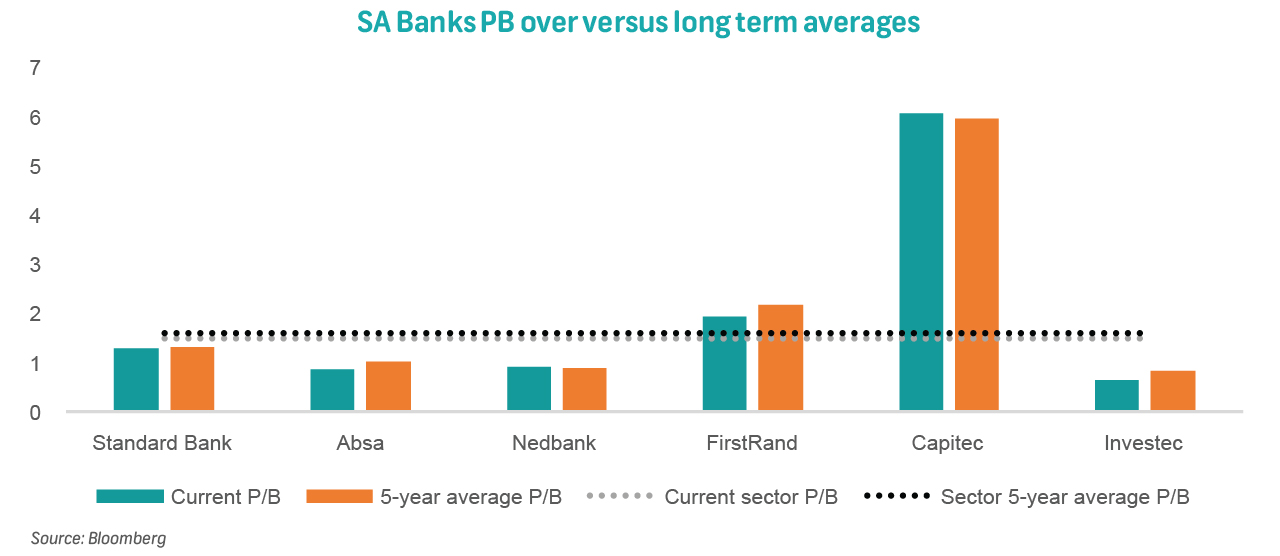 SA Banks PB over versus long term averages

7
6
5
4
3
2
1
0

Standard Bank
Absa
Nedbank
FirstRand
Capitec
Investec

Current P/B
5-year average P/B
Current sector P/B
Sector 5-year average P/B

Source: Bloomberg